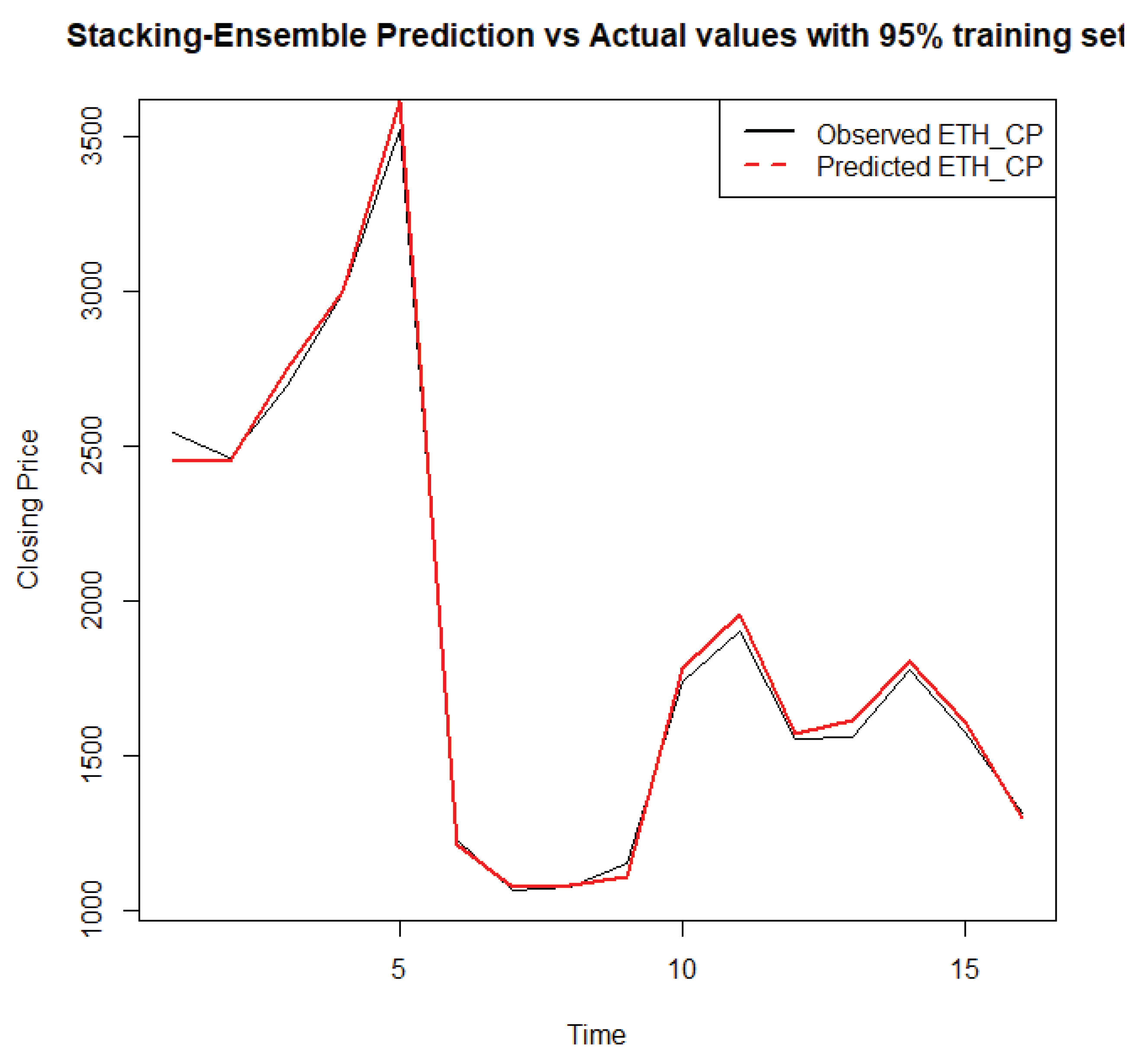 Stacking-Ensemble Prediction vs Actual values with 95% training set

Observed ETH_CP
Predicted ETH_CP

Closing Price

3500
3000
2500
2000
1500
1000

5
10
15

Time